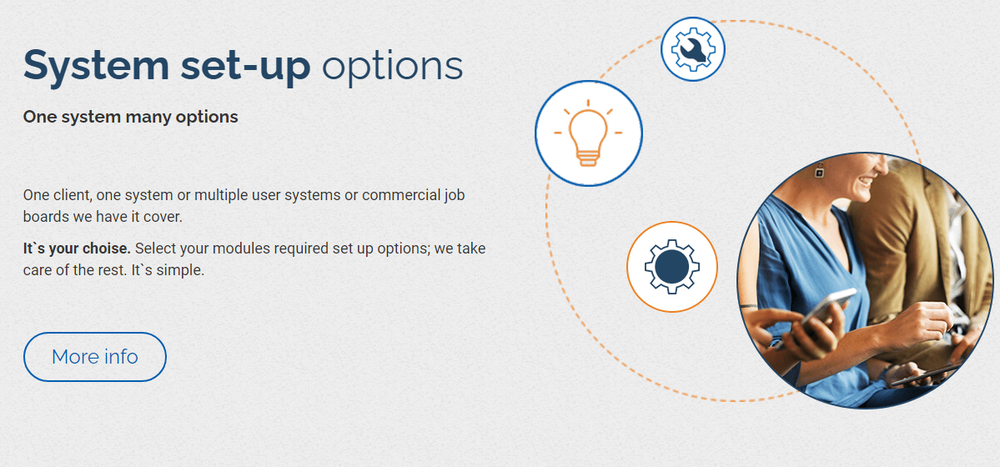 System set-up options

One system many options

One client, one system or multiple user systems or commercial job boards we have it cover.

It`s your choise. Select your modules required set up options; we take care of the rest. It`s simple.

More info